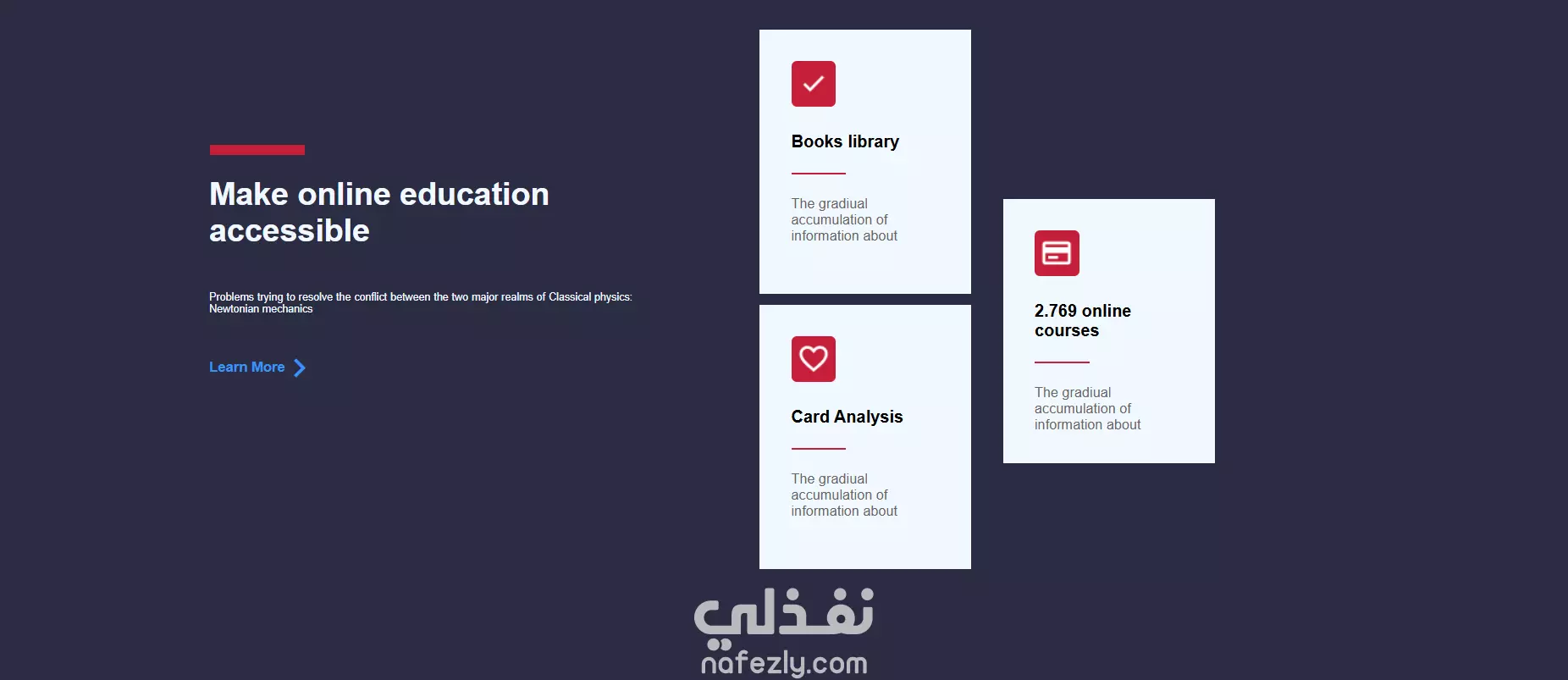 Make online education accessible

Problems trying to resolve the conflict between the two major realms of Classical physics: Newtonian mechanics

Learn More

Books library

The gradiual accumulation of information about

Card Analysis

The gradiual accumulation of information about

2.769 online courses

The gradiual accumulation of information about

نفذلي
nafezly.com